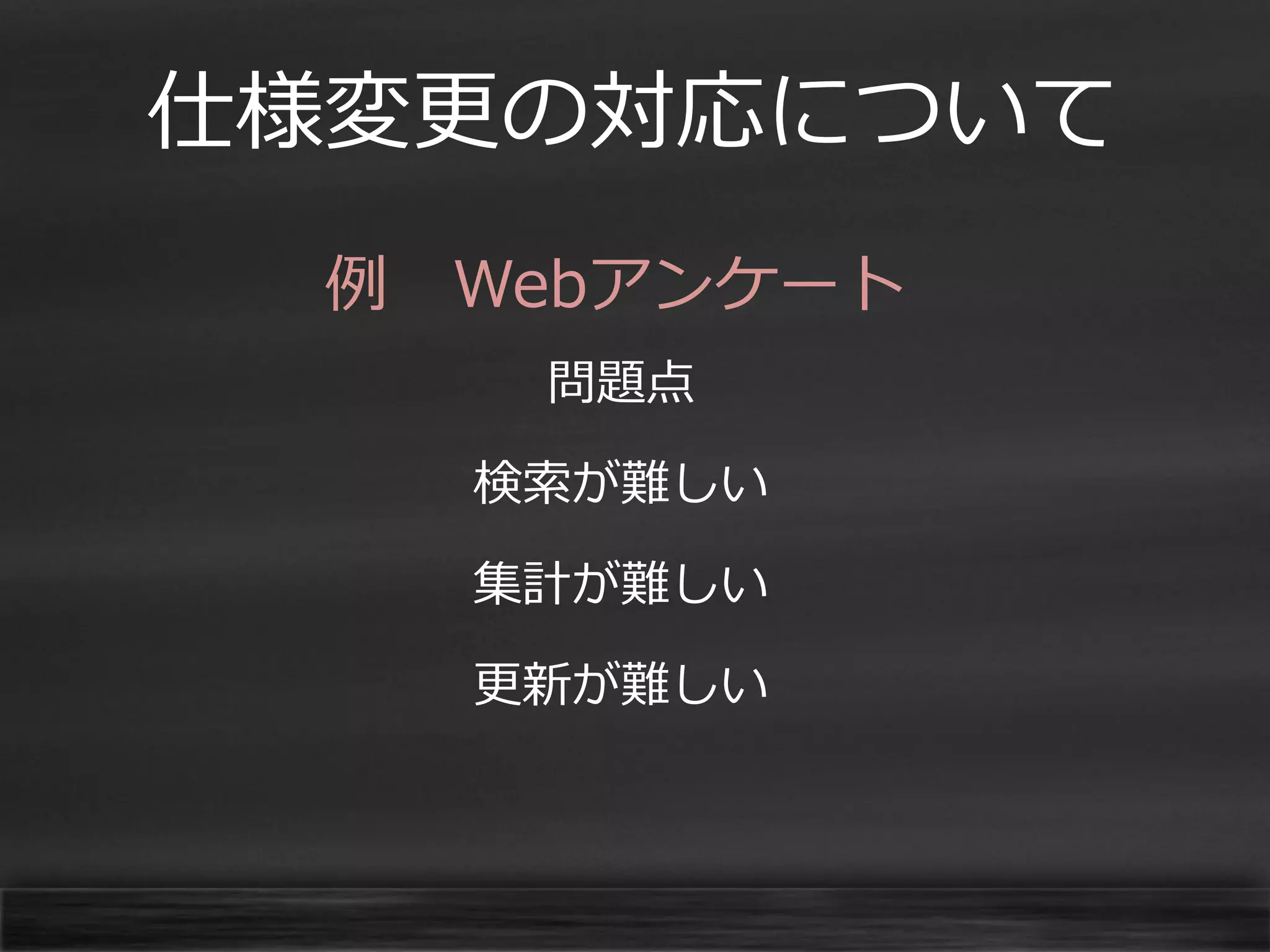 仕様変更の対応について

例　Webアンケート

問題点

検索が難しい

集計が難しい

更新が難しい